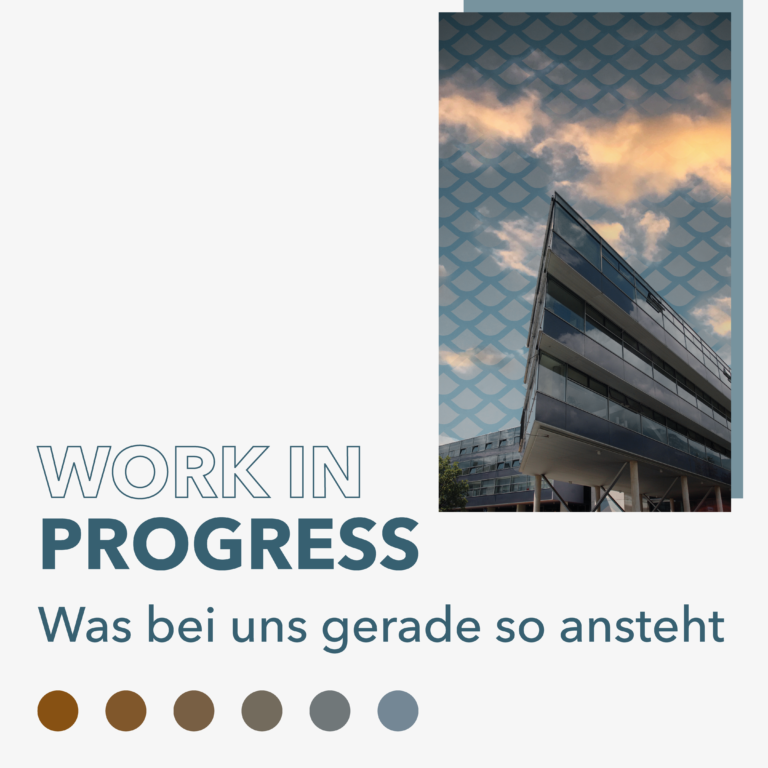 WORK IN
PROGRESS
Was bei uns gerade so ansteht